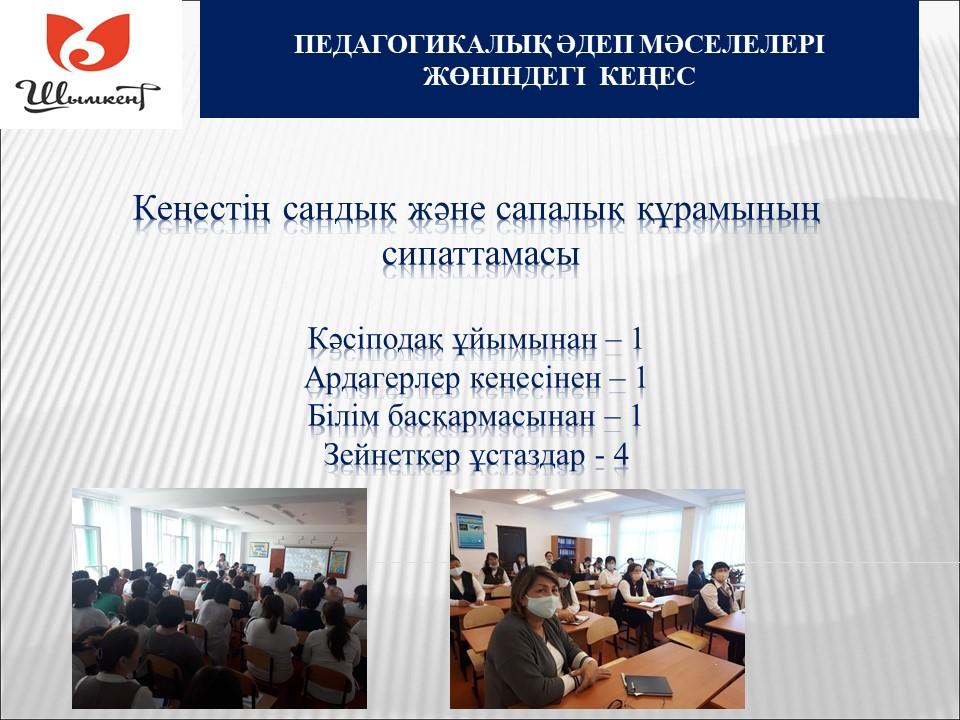 Шымкент

ПЕДАГОГИКАЛЫҚ ӘДЕП МӘСЕЛЕЛЕРІ ЖӨНІНДЕГІ КЕҢЕС

Кеңестің сандық және сапалық құрамының сипаттамасы

Кәсіподақ ұйымынан – 1
Ардагерлер кеңесінен – 1
Білім басқармасынан – 1
Зейнеткер ұстаздар - 4